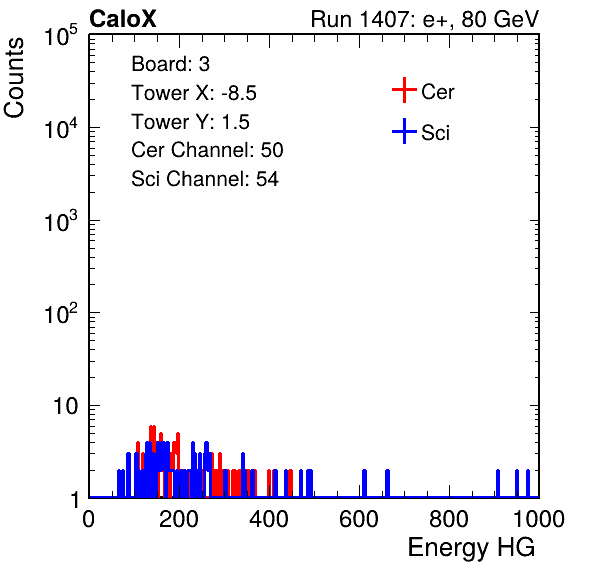 CaloX

Run 1407: e+, 80 GeV

Counts

$10^5$

$10^4$

$10^3$

$10^2$

10

1

Board: 3
Tower X: -8.5
Tower Y: 1.5
Cer Channel: 50
Sci Channel: 54

Cer

Sci

0 200 400 600 800 1000

Energy HG